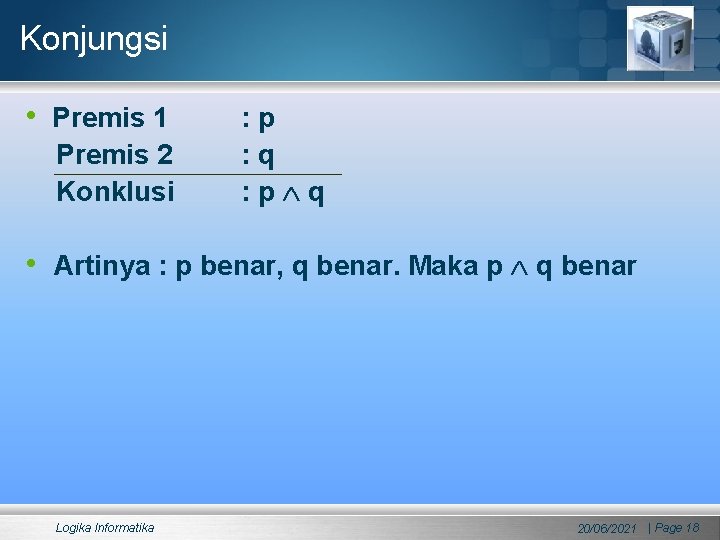 Konjungsi

• Premis 1 : p
Premis 2 : q
Konklusi : $p \wedge q$

• Artinya : p benar, q benar. Maka $p \wedge q$ benar

Logika Informatika

20/06/2021 | Page 18